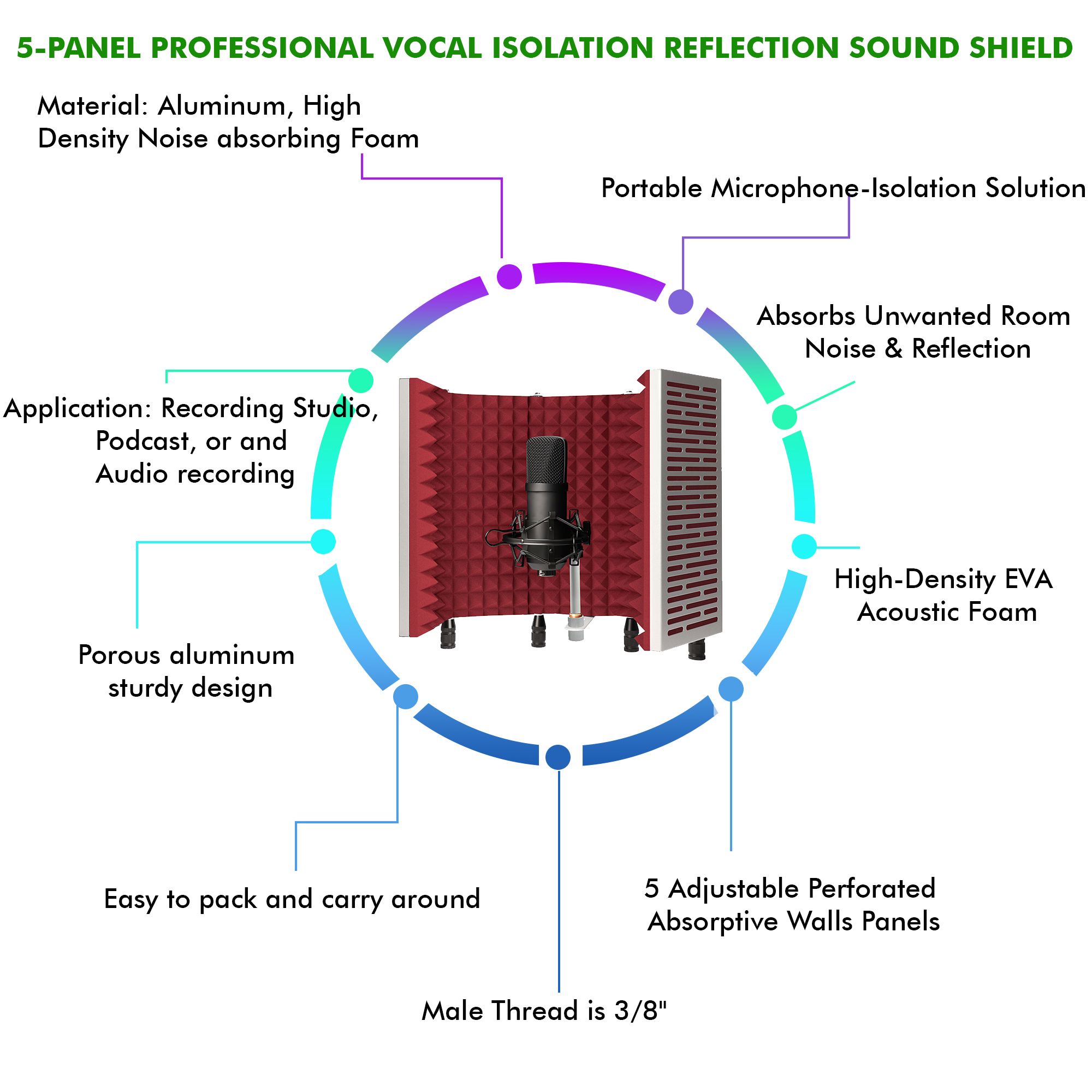 5-PANEL PROFESSIONAL VOCAL ISOLATION REFLECTION SOUND SHIELD

Material: Aluminum, High Density Noise absorbing Foam

Portable Microphone-Isolation Solution

Absorbs Unwanted Room Noise & Reflection

Application: Recording Studio, Podcast, or and Audio recording

High-Density EVA Acoustic Foam

Porous aluminum sturdy design

Easy to pack and carry around

5 Adjustable Perforated Absorptive Walls Panels

Male Thread is 3/8"